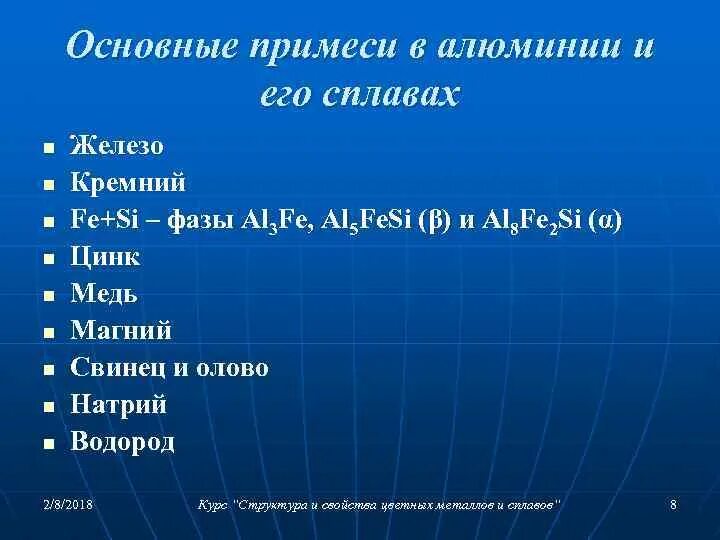 Основные примеси в алюминии и его сплавах

- Железо
- Кремний
- Fe+Si – фазы $Al_3Fe$, $Al_5FeSi$ (β) и $Al_8Fe_2Si$ (α)
- Цинк
- Медь
- Магний
- Свинец и олово
- Натрий
- Водород

2/8/2018 Курс "Структура и свойства цветных металлов и сплавов" 8